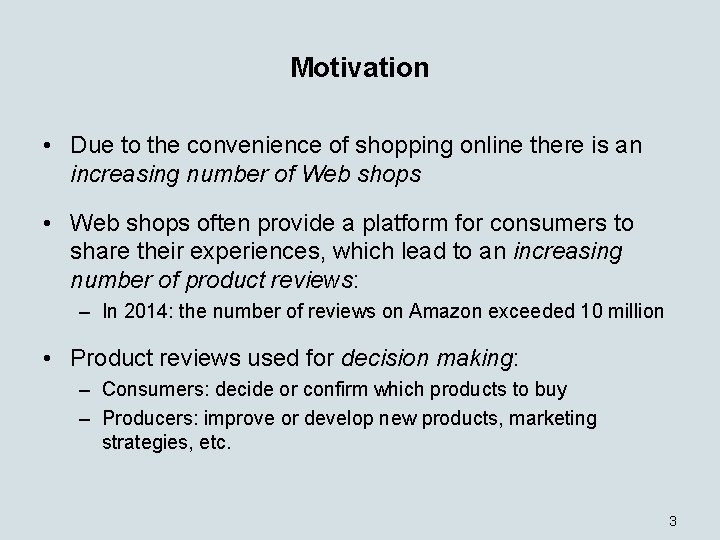 Motivation

• Due to the convenience of shopping online there is an increasing number of Web shops

• Web shops often provide a platform for consumers to share their experiences, which lead to an increasing number of product reviews:

– In 2014: the number of reviews on Amazon exceeded 10 million

• Product reviews used for decision making:

– Consumers: decide or confirm which products to buy

– Producers: improve or develop new products, marketing strategies, etc.

3